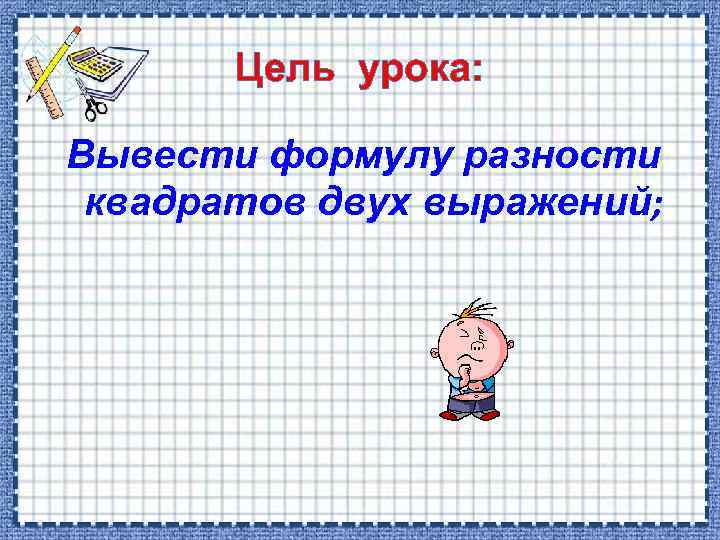 Цель урока:

Вывести формулу разности квадратов двух выражений;